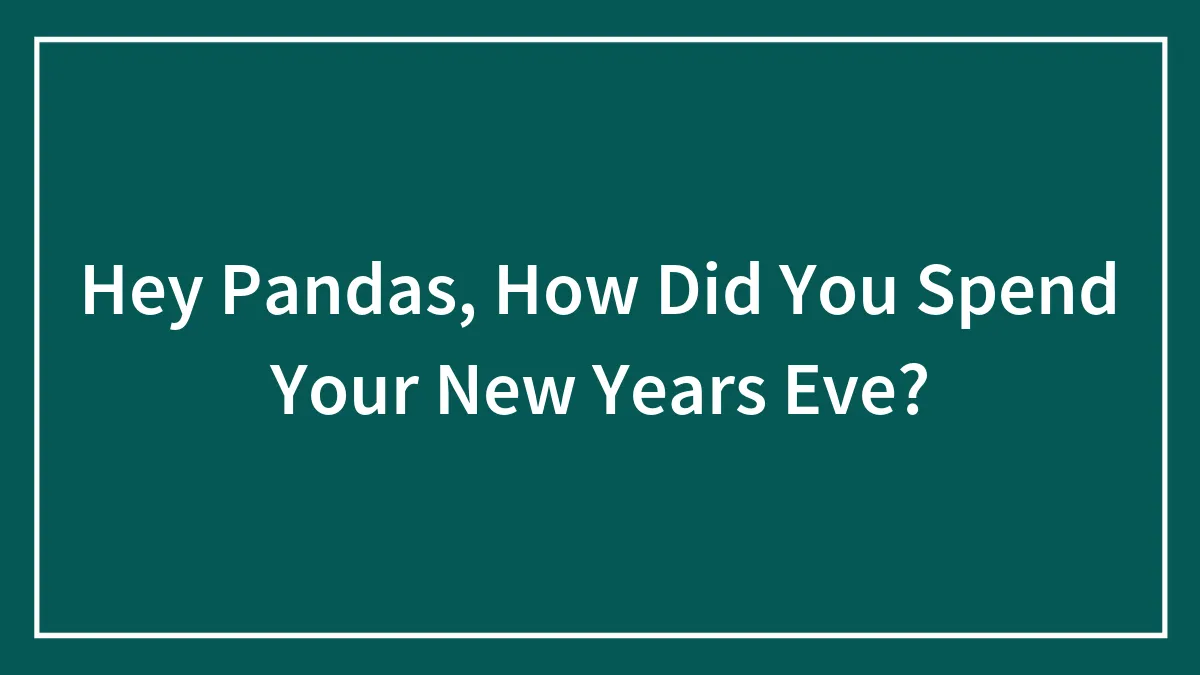 Hey Pandas, How Did You Spend Your New Years Eve?